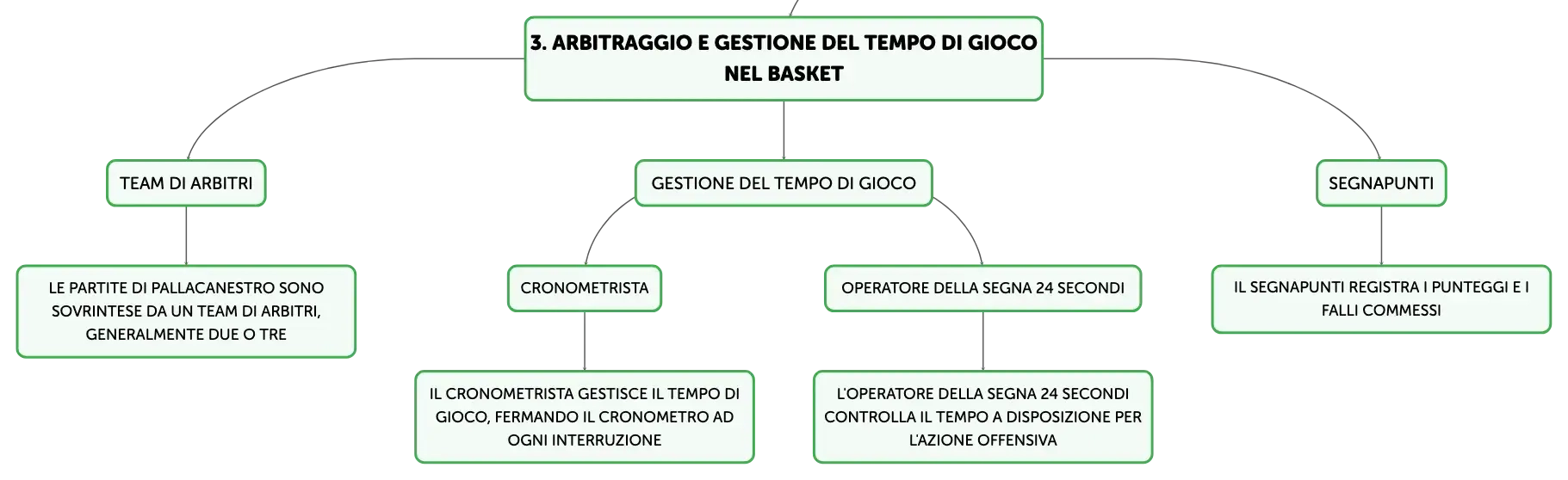 3. ARBITRAGGIO E GESTIONE DEL TEMPO DI GIOCO NEL BASKET

TEAM DI ARBITRI

LE PARTITE DI PALLACANESTRO SONO SOVRINTESE DA UN TEAM DI ARBITRI, GENERALMENTE DUE O TRE

GESTIONE DEL TEMPO DI GIOCO

CRONOMETRISTA

IL CRONOMETRISTA GESTISCE IL TEMPO DI GIOCO, FERMANDO IL CRONOMETRO AD OGNI INTERRUZIONE

OPERATORE DELLA SEGNA 24 SECONDI

L'OPERATORE DELLA SEGNA 24 SECONDI CONTROLLA IL TEMPO A DISPOSIZIONE PER L'AZIONE OFFENSIVA

SEGNAPUNTI

IL SEGNAPUNTI REGISTRA I PUNTEGGI E I FALLI COMMESSI